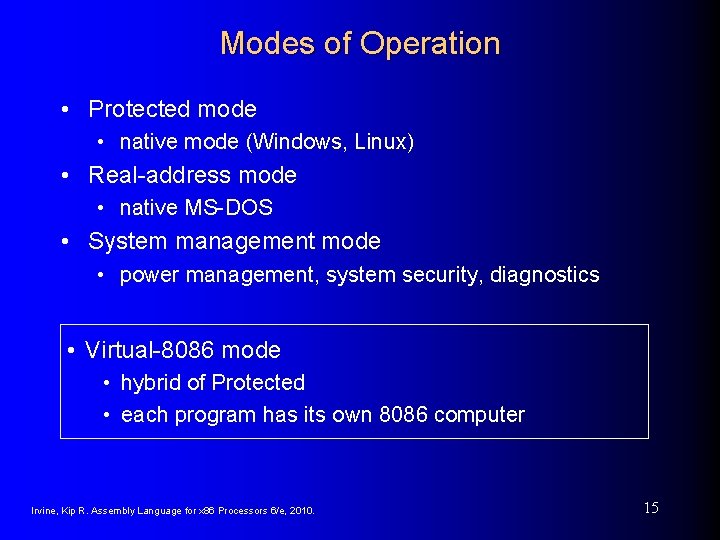 Modes of Operation

• Protected mode
  • native mode (Windows, Linux)
• Real-address mode
  • native MS-DOS
• System management mode
  • power management, system security, diagnostics

• Virtual-8086 mode
  • hybrid of Protected
  • each program has its own 8086 computer

Irvine, Kip R. Assembly Language for x86 Processors 6/e, 2010.

15